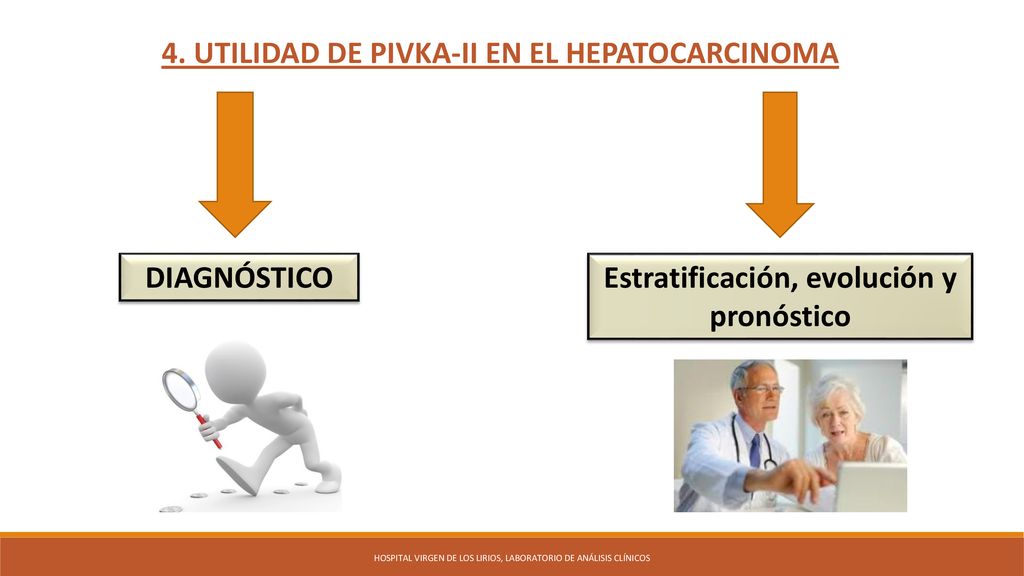 4. UTILIDAD DE PIVKA-II EN EL HEPATOCARCINOMA

DIAGNÓSTICO

Estratificación, evolución y pronóstico

HOSPITAL VIRGEN DE LOS LIRIOS, LABORATORIO DE ANÁLISIS CLÍNICOS